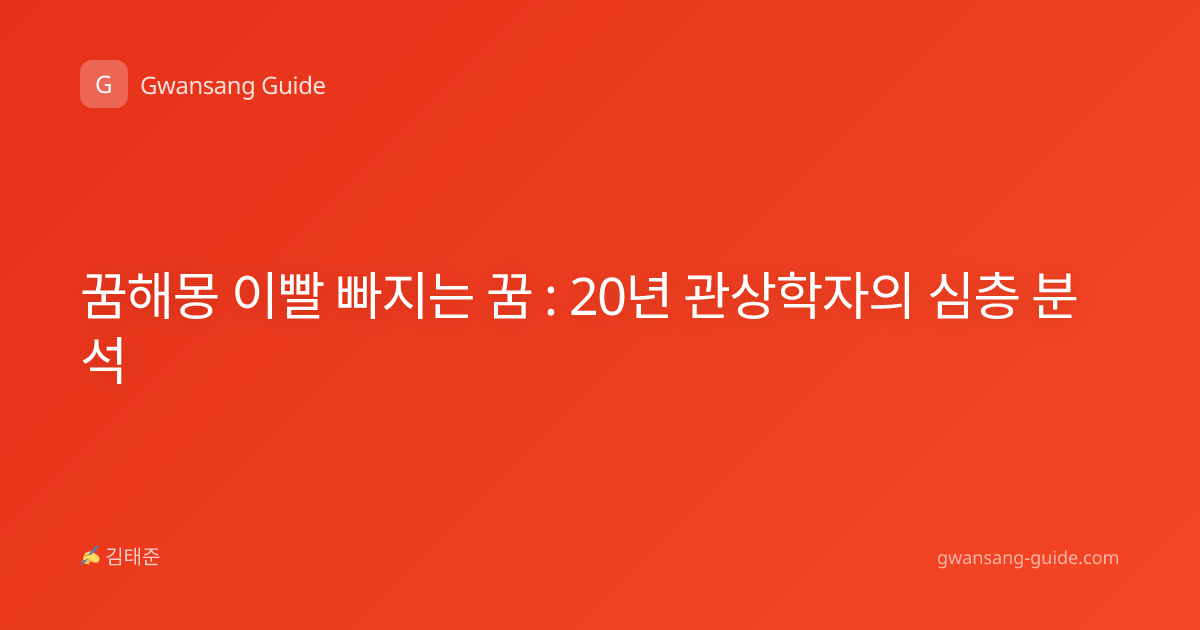 G Gwansang Guide

꿈해몽 이빨 빠지는 꿈 : 20년 관상학자의 심층 분석

✍ 김태준

gwansang-guide.com